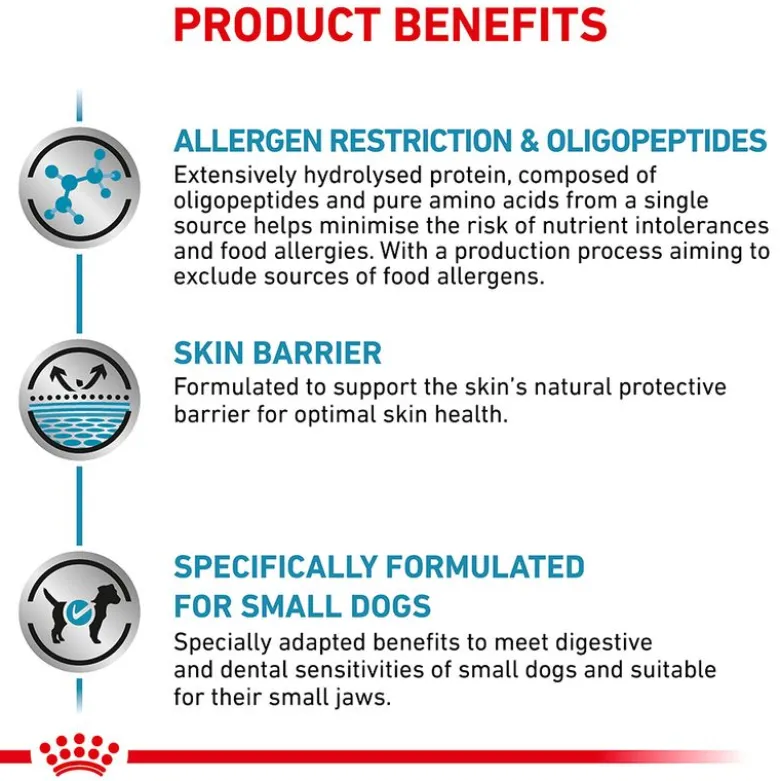 PRODUCT BENEFITS

ALLERGEN RESTRICTION & OLIGOPEPTIDES

Extensively hydrolysed protein, composed of oligopeptides and pure amino acids from a single source helps minimise the risk of nutrient intolerances and food allergies. With a production process aiming to exclude sources of food allergens.

SKIN BARRIER

Formulated to support the skin's natural protective barrier for optimal skin health.

SPECIFICALLY FORMULATED
FOR SMALL DOGS

Specially adapted benefits to meet digestive and dental sensitivities of small dogs and suitable for their small jaws.